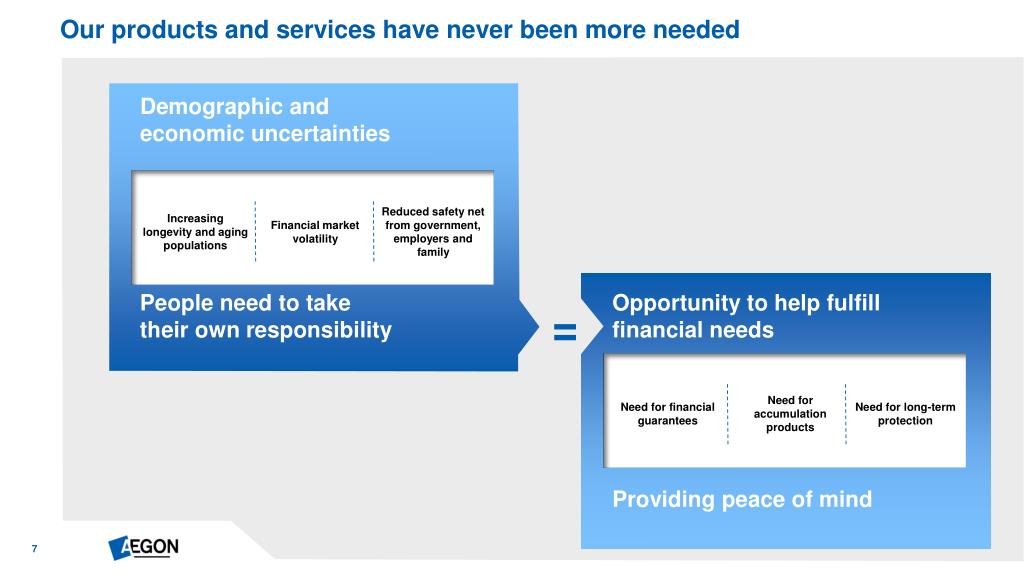 Our products and services have never been more needed

Demographic and economic uncertainties

Increasing longevity and aging populations

Financial market volatility

Reduced safety net from government, employers and family

People need to take their own responsibility

=

Opportunity to help fulfill financial needs

Need for financial guarantees

Need for accumulation products

Need for long-term protection

Providing peace of mind

7

AEGON